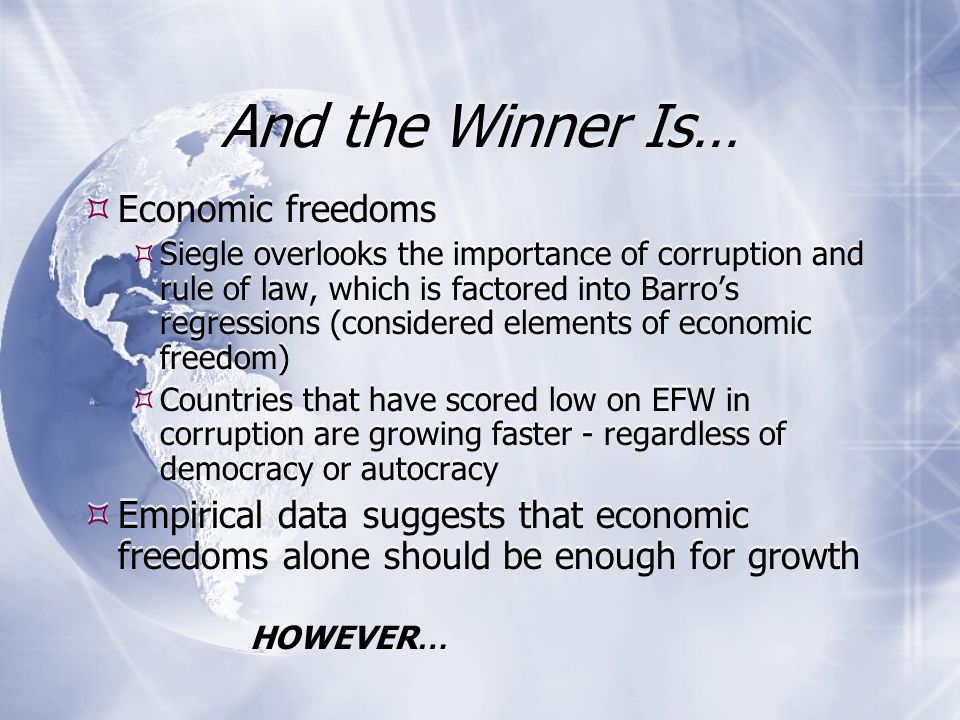 And the Winner Is…

Economic freedoms

Siegle overlooks the importance of corruption and rule of law, which is factored into Barro's regressions (considered elements of economic freedom)

Countries that have scored low on EFW in corruption are growing faster - regardless of democracy or autocracy

Empirical data suggests that economic freedoms alone should be enough for growth

HOWEVER…